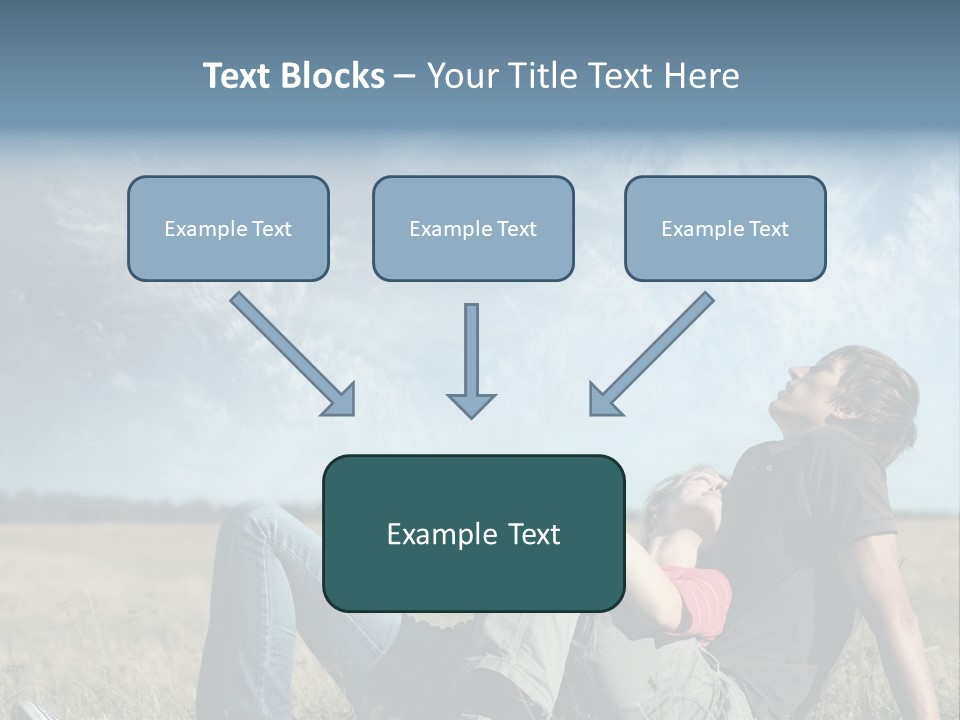 Text Blocks – Your Title Text Here

Example Text

Example Text

Example Text

Example Text